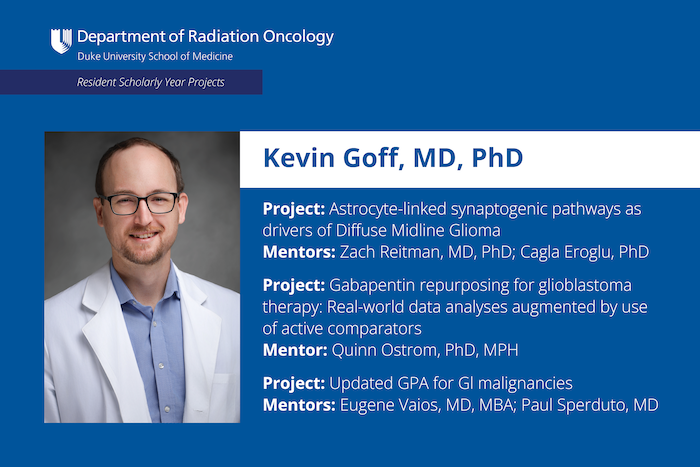 Department of Radiation Oncology
Duke University School of Medicine

Resident Scholarly Year Projects

Kevin Goff, MD, PhD

Project: Astrocyte-linked synaptogenic pathways as drivers of Diffuse Midline Glioma
Mentors: Zach Reitman, MD, PhD; Cagla Eroglu, PhD

Project: Gabapentin repurposing for glioblastoma therapy: Real-world data analyses augmented by use of active comparators
Mentor: Quinn Ostrom, PhD, MPH

Project: Updated GPA for GI malignancies
Mentors: Eugene Vaios, MD, MBA; Paul Sperduto, MD